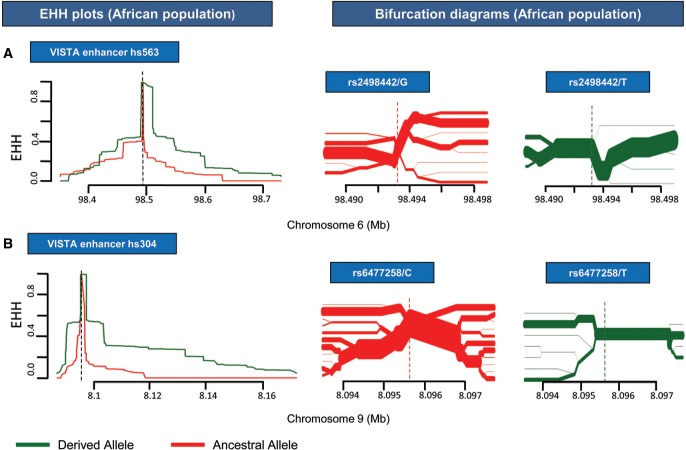 EHH plots (African population)

Bifurcation diagrams (African population)

A

VISTA enhancer hs563

EHH

0.0

0.4

0.8

98.4

98.5

98.6

98.7

rs2498442/G

98.490

98.494

98.498

rs2498442/T

98.490

98.494

98.498

Chromosome 6 (Mb)

B

VISTA enhancer hs304

EHH

0.0

0.4

0.8

8.1

8.12

8.14

8.16

rs6477258/C

8.094

8.095

8.096

8.097

rs6477258/T

8.094

8.095

8.096

8.097

Chromosome 9 (Mb)

Derived Allele

Ancestral Allele